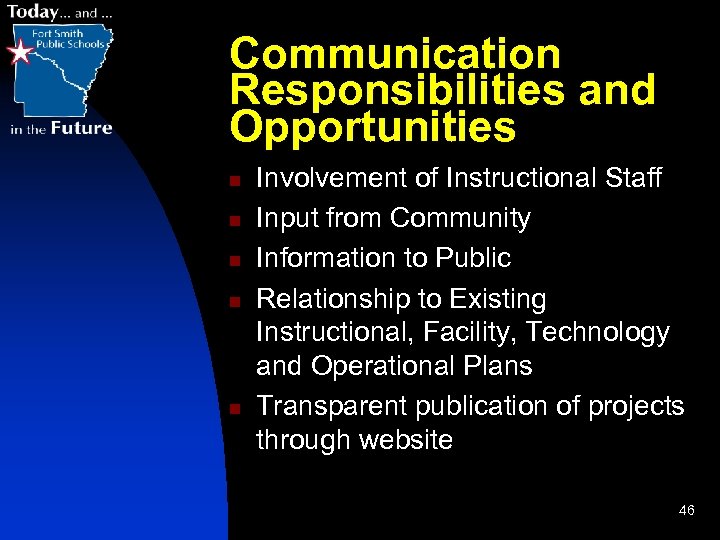 Today... and ...
Fort Smith Public Schools
in the Future

Communication Responsibilities and Opportunities

- Involvement of Instructional Staff
- Input from Community
- Information to Public
- Relationship to Existing Instructional, Facility, Technology and Operational Plans
- Transparent publication of projects through website

46